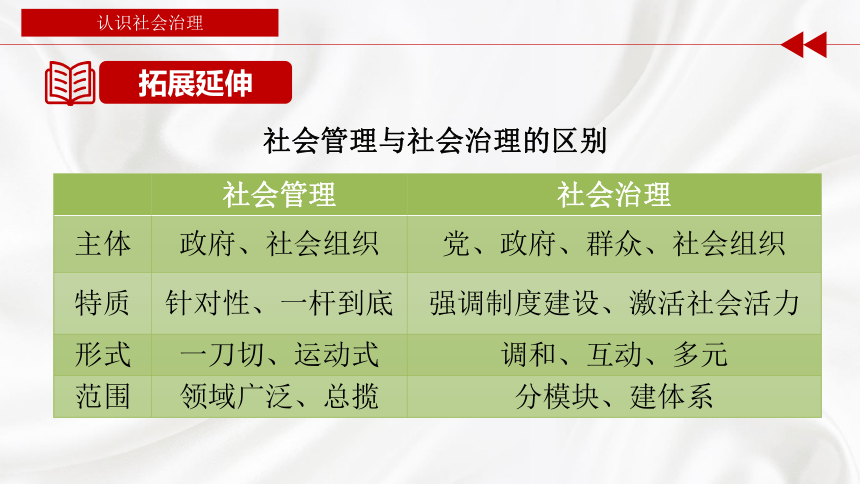 认识社会治理

拓展延伸

社会管理与社会治理的区别

| | 社会管理 | 社会治理 |
|---|---|---|
| 主体 | 政府、社会组织 | 党、政府、群众、社会组织 |
| 特质 | 针对性、一杆到底 | 强调制度建设、激活社会活力 |
| 形式 | 一刀切、运动式 | 调和、互动、多元 |
| 范围 | 领域广泛、总揽 | 分模块、建体系 |